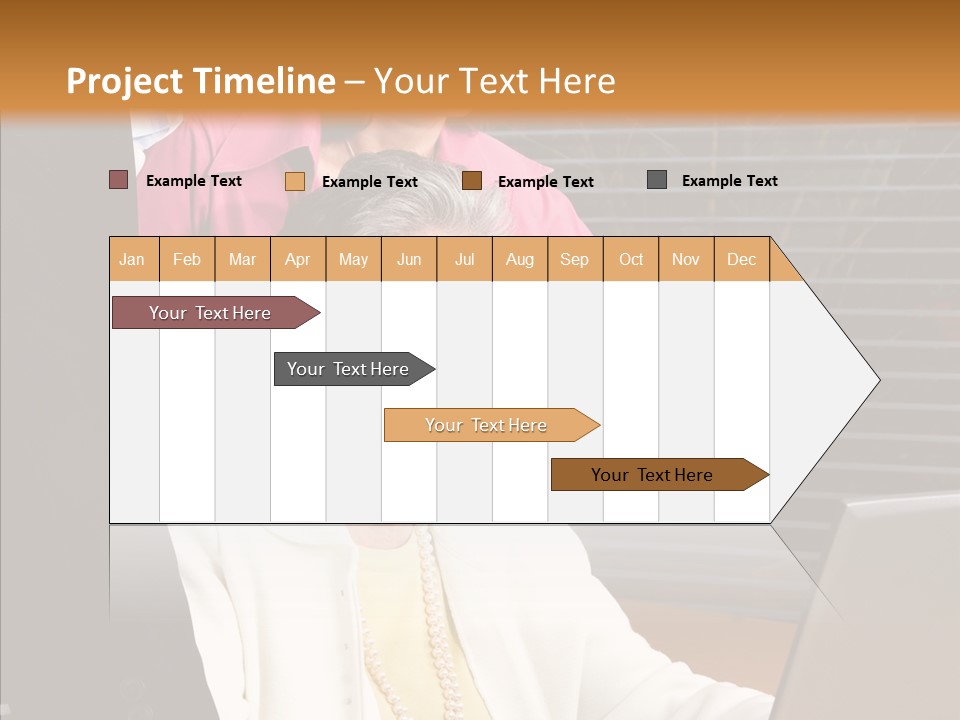 Project Timeline – Your Text Here

Example Text
Example Text
Example Text
Example Text

| Jan | Feb | Mar | Apr | May | Jun | Jul | Aug | Sep | Oct | Nov | Dec |
|---|---|---|---|---|---|---|---|---|---|---|---|

Your Text Here
Your Text Here
Your Text Here
Your Text Here